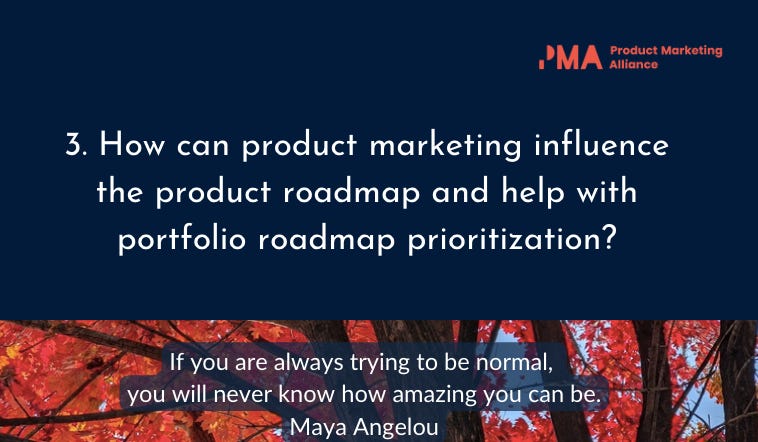 PMA Product Marketing Alliance

3. How can product marketing influence the product roadmap and help with portfolio roadmap prioritization?

If you are always trying to be normal, you will never know how amazing you can be.
Maya Angelou